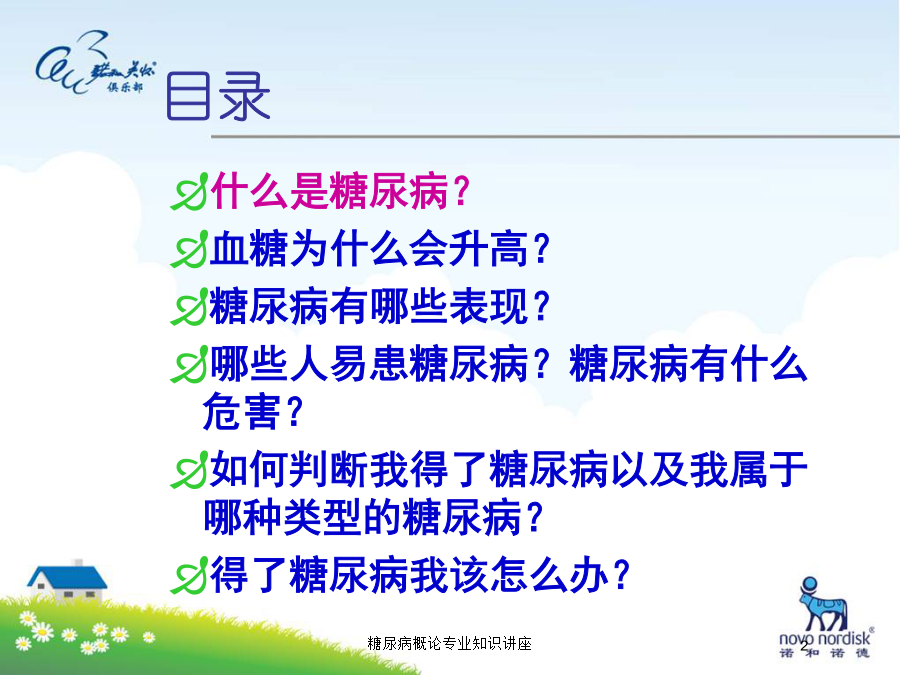 诺和关怀
俱乐部

目录

什么是糖尿病？

血糖为什么会升高？

糖尿病有哪些表现？

哪些人易患糖尿病？糖尿病有什么危害？

如何判断我得了糖尿病以及我属于哪种类型的糖尿病？

得了糖尿病我该怎么办？

糖尿病概论专业知识讲座

2

novo nordisk®
诺和诺德